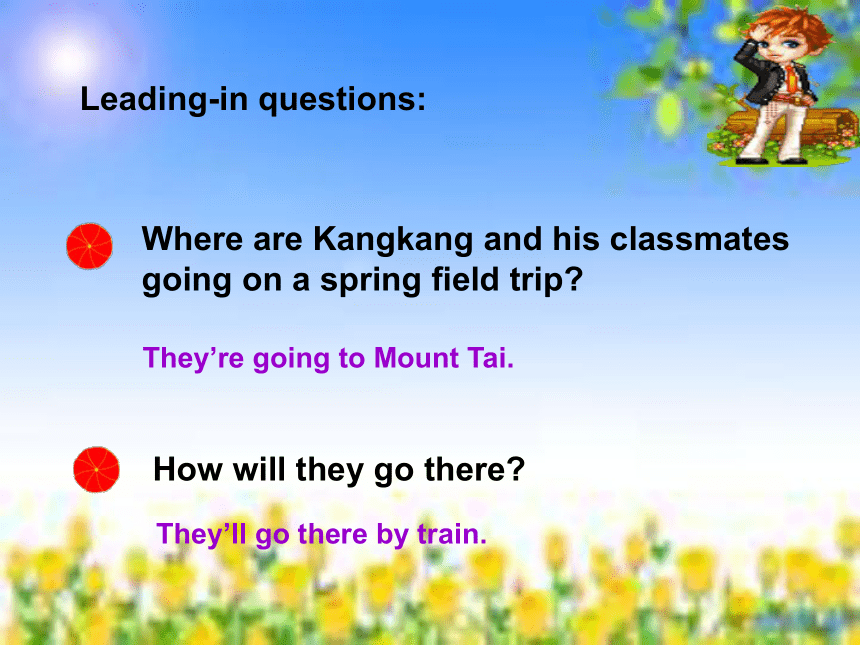 Leading-in questions:

Where are Kangkang and his classmates going on a spring field trip?

They’re going to Mount Tai.

How will they go there?

They’ll go there by train.